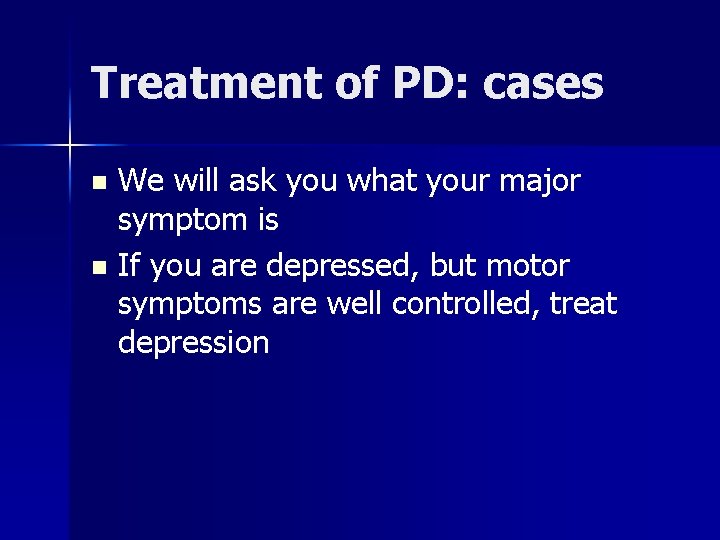 Treatment of PD: cases

- We will ask you what your major symptom is
- If you are depressed, but motor symptoms are well controlled, treat depression